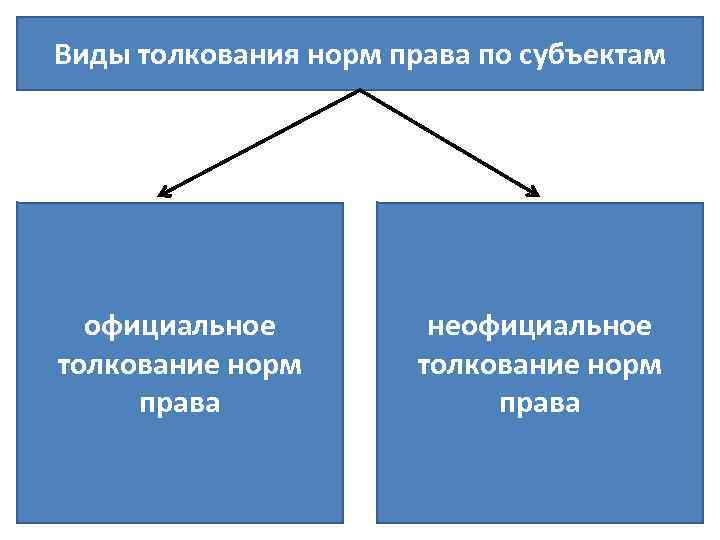 Виды толкования норм права по субъектам

официальное толкование норм права

неофициальное толкование норм права